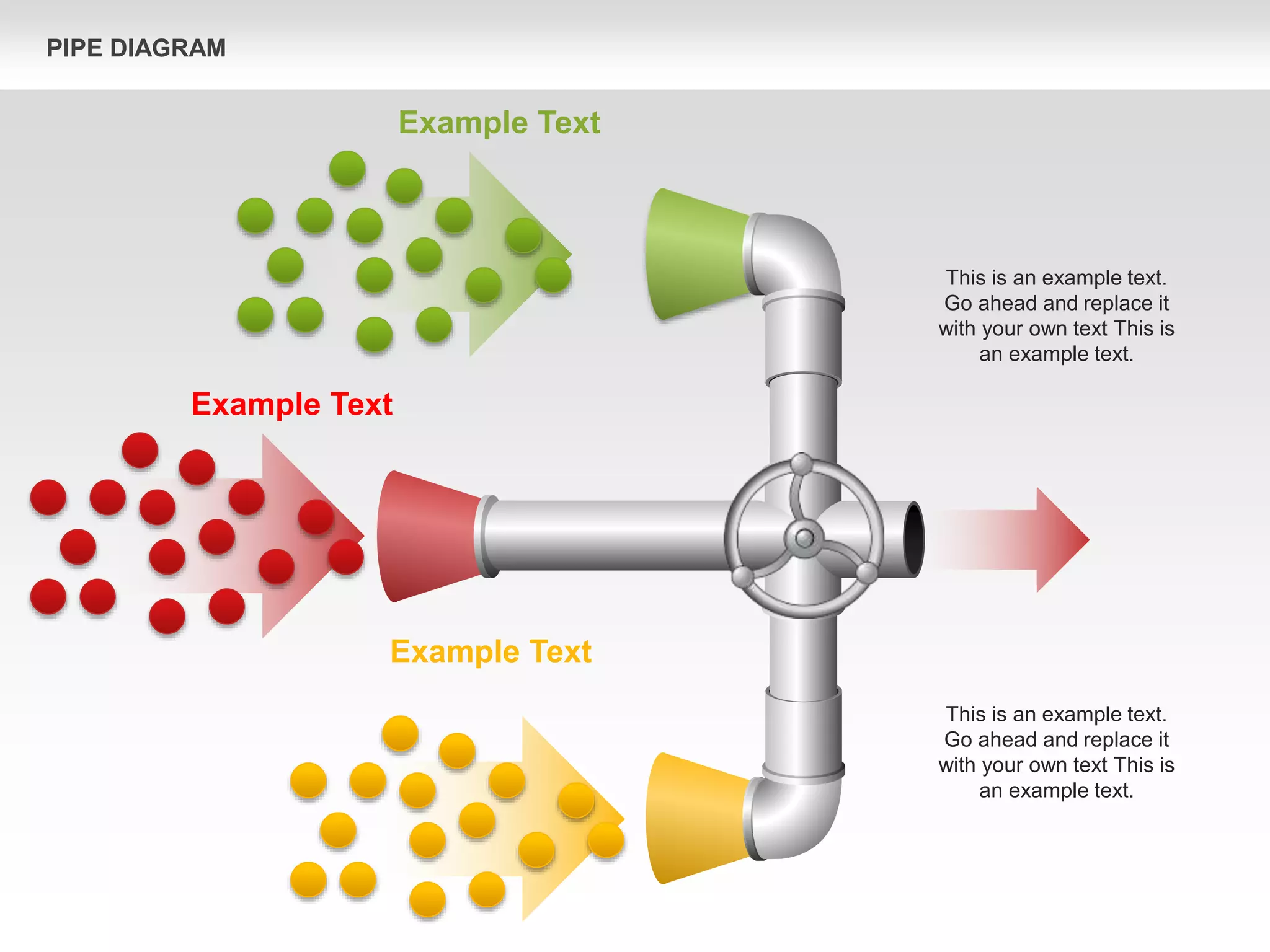 PIPE DIAGRAM

Example Text

This is an example text. Go ahead and replace it with your own text This is an example text.

Example Text

Example Text

This is an example text. Go ahead and replace it with your own text This is an example text.